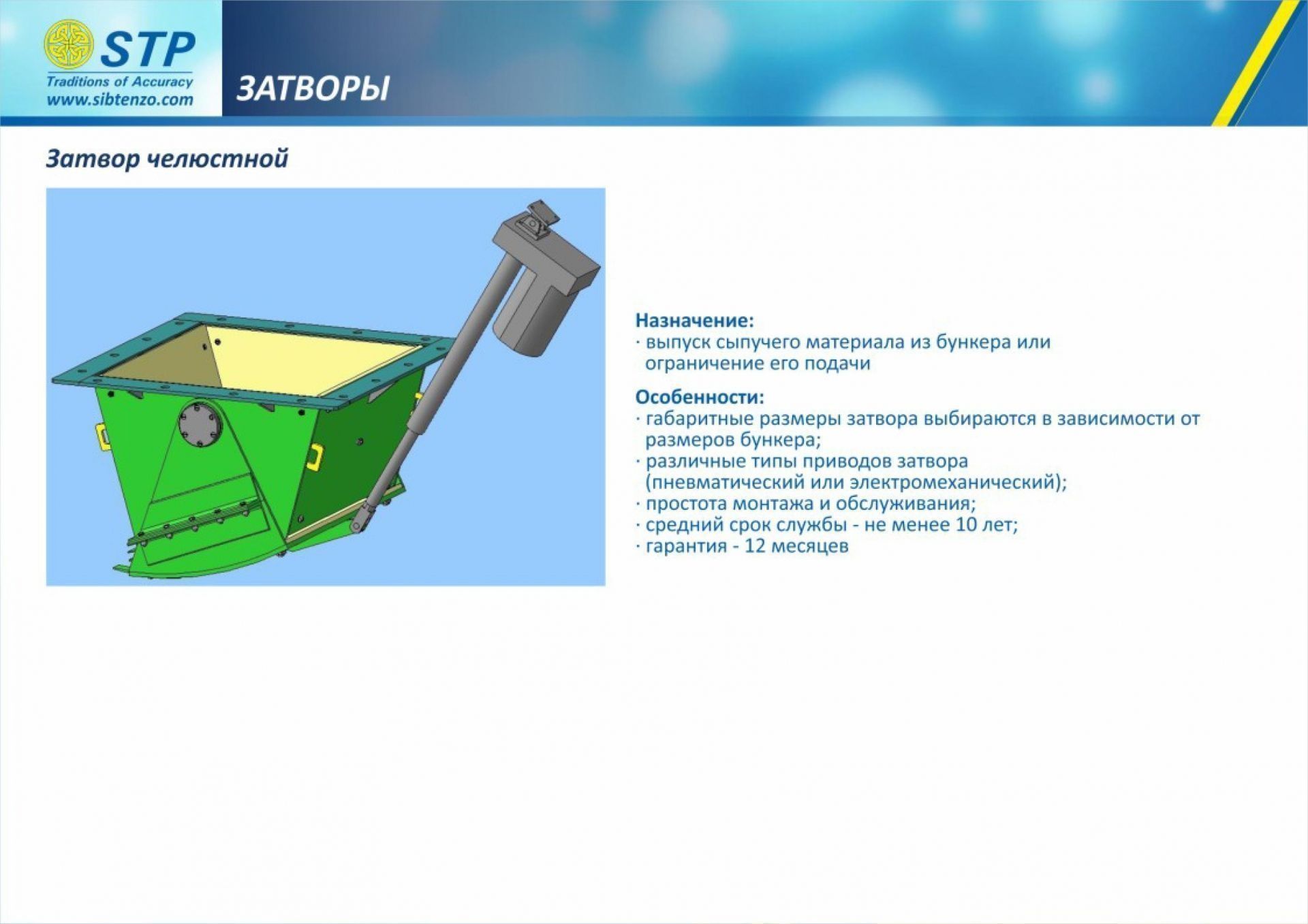 STP
Traditions of Accuracy
www.sibtenzo.com

ЗАТВОРЫ

Затвор челюстной

Назначение:
· выпуск сыпучего материала из бункера или ограничение его подачи

Особенности:
· габаритные размеры затвора выбираются в зависимости от размеров бункера;
· различные типы приводов затвора (пневматический или электромеханический);
· простота монтажа и обслуживания;
· средний срок службы - не менее 10 лет;
· гарантия - 12 месяцев